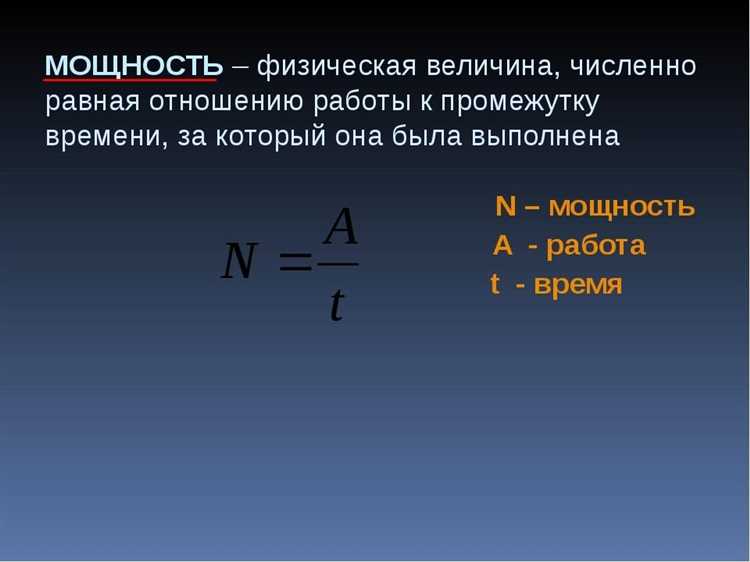 МОЩНОСТЬ – физическая величина, численно равная отношению работы к промежутку времени, за который она была выполнена

$N = \frac{A}{t}$

N – мощность
A - работа
t - время